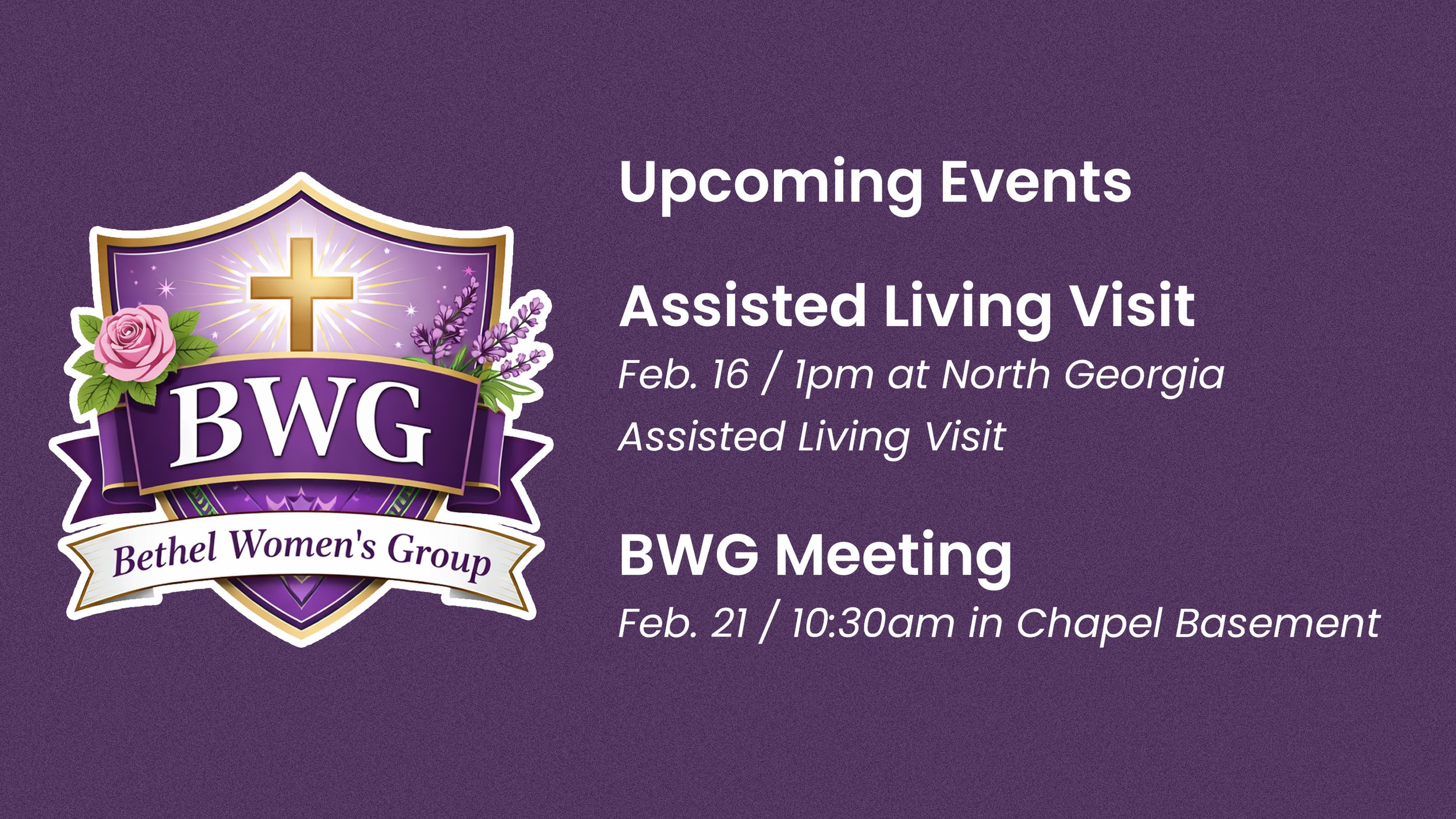 BWG
Bethel Women's Group

Upcoming Events

Assisted Living Visit
Feb. 16 / 1pm at North Georgia Assisted Living Visit

BWG Meeting
Feb. 21 / 10:30am in Chapel Basement